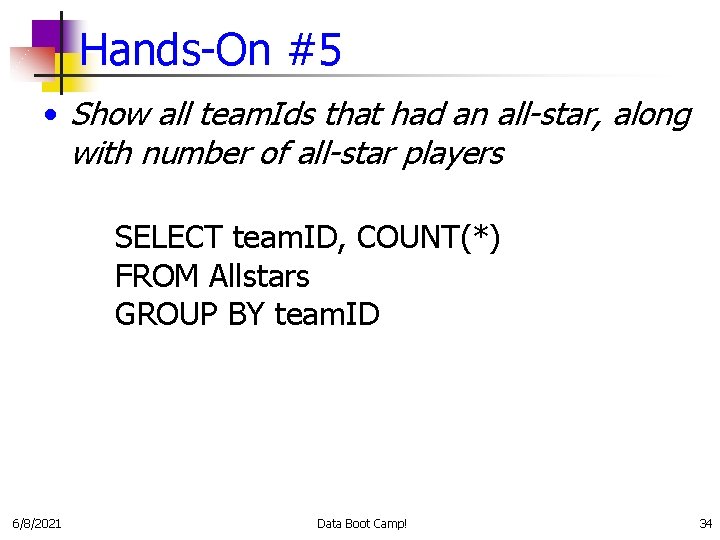 Hands-On #5

• Show all teamIds that had an all-star, along with number of all-star players

SELECT teamID, COUNT(*)
FROM Allstars
GROUP BY teamID

6/8/2021 Data Boot Camp! 34